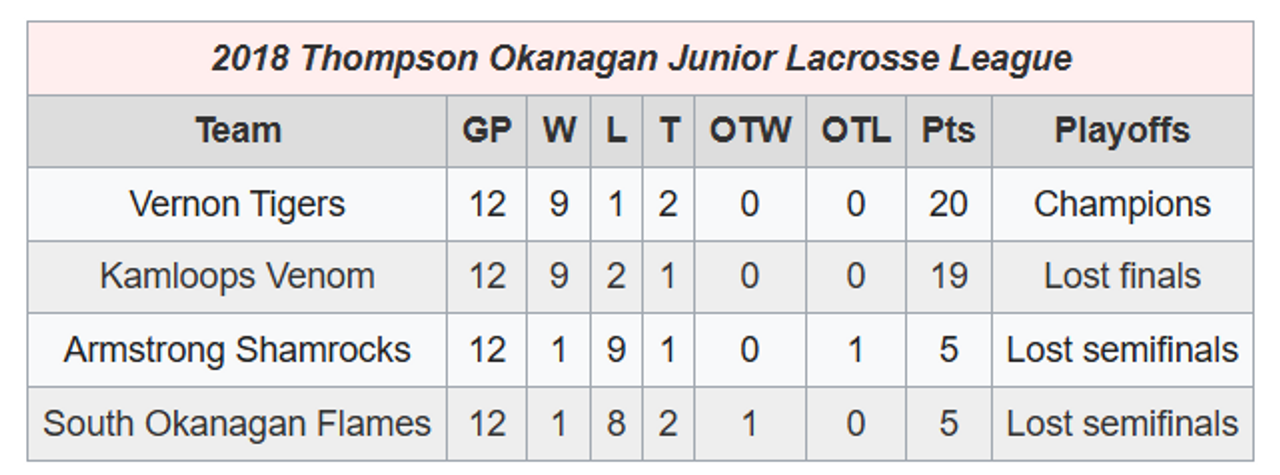 2018 Thompson Okanagan Junior Lacrosse League

| Team | GP | W | L | T | OTW | OTL | Pts | Playoffs |
|---|---|---|---|---|---|---|---|---|
| Vernon Tigers | 12 | 9 | 1 | 2 | 0 | 0 | 20 | Champions |
| Kamloops Venom | 12 | 9 | 2 | 1 | 0 | 0 | 19 | Lost finals |
| Armstrong Shamrocks | 12 | 1 | 9 | 1 | 0 | 1 | 5 | Lost semifinals |
| South Okanagan Flames | 12 | 1 | 8 | 2 | 1 | 0 | 5 | Lost semifinals |